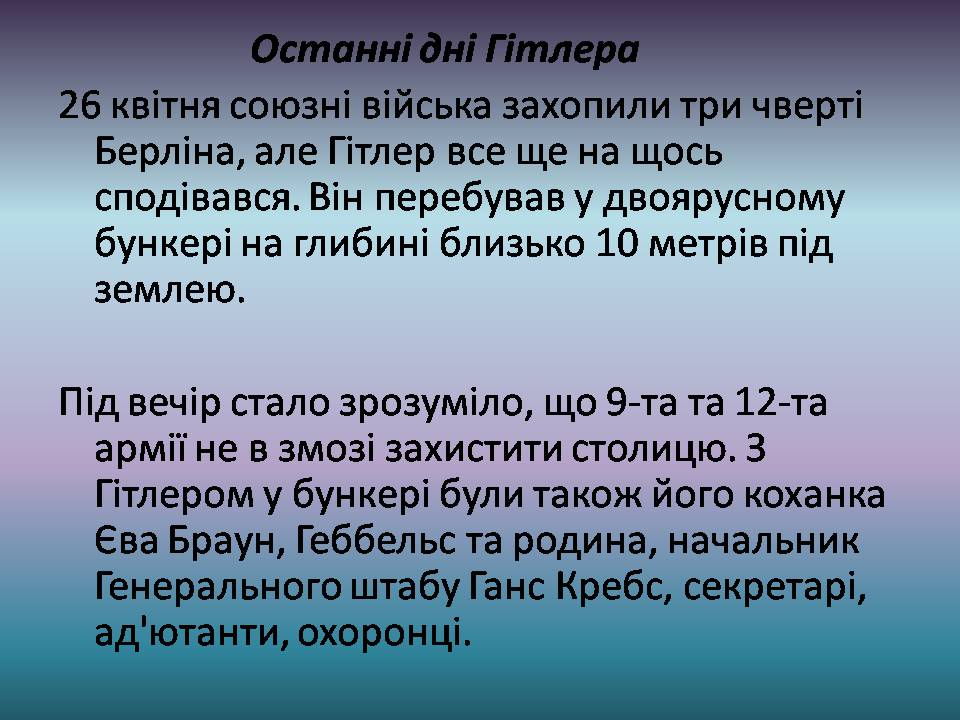 Останні дні Гітлера

26 квітня союзні війська захопили три чверті Берліна, але Гітлер все ще на щось сподівався. Він перебував у двоярусному бункері на глибині близько 10 метрів під землею.

Під вечір стало зрозуміло, що 9-та та 12-та армії не в змозі захистити столицю. З Гітлером у бункері були також його коханка Єва Браун, Геббельс та родина, начальник Генерального штабу Ганс Кребс, секретарі, ад'ютанти, охоронці.